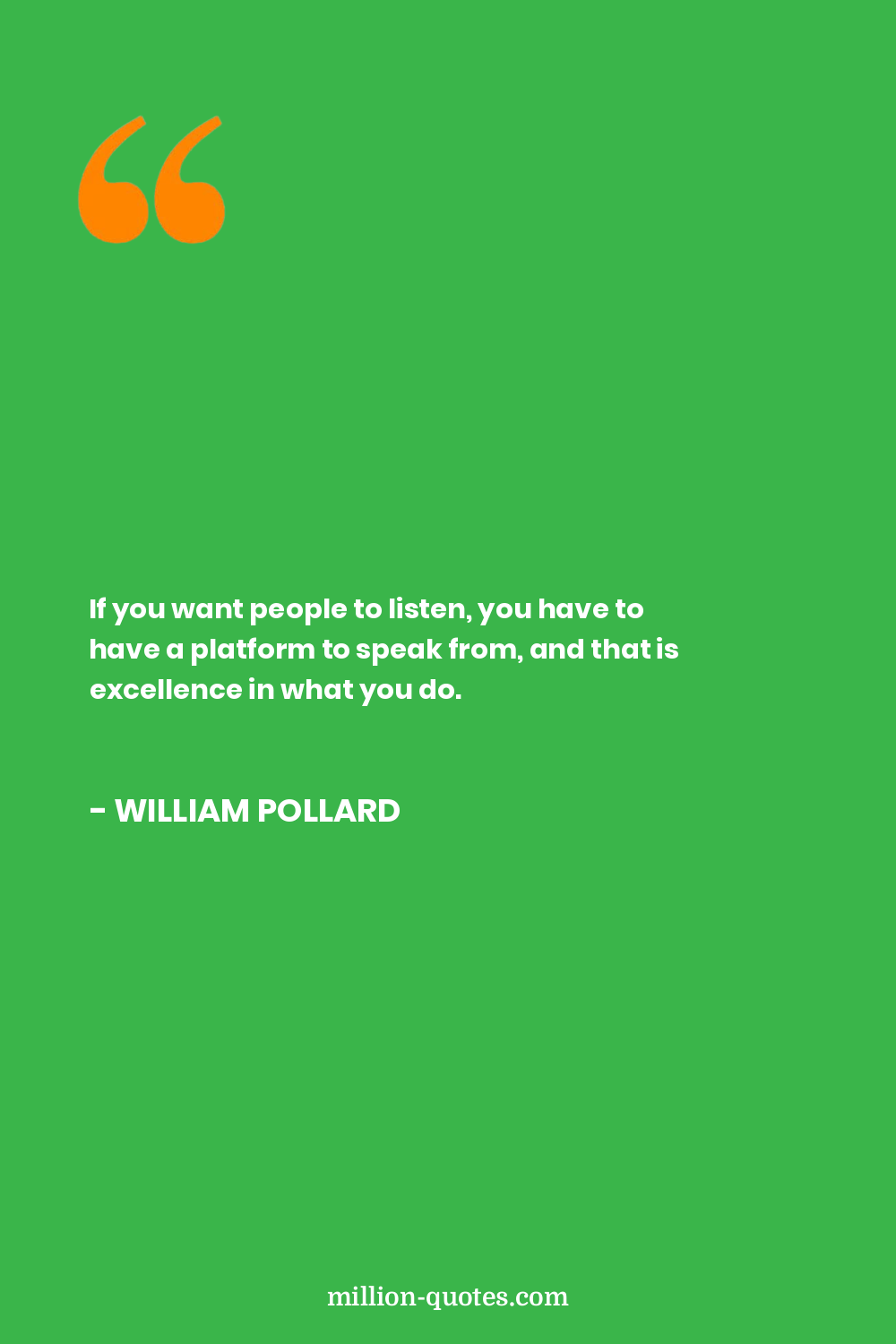 “

If you want people to listen, you have to have a platform to speak from, and that is excellence in what you do.

- WILLIAM POLLARD

million-quotes.com